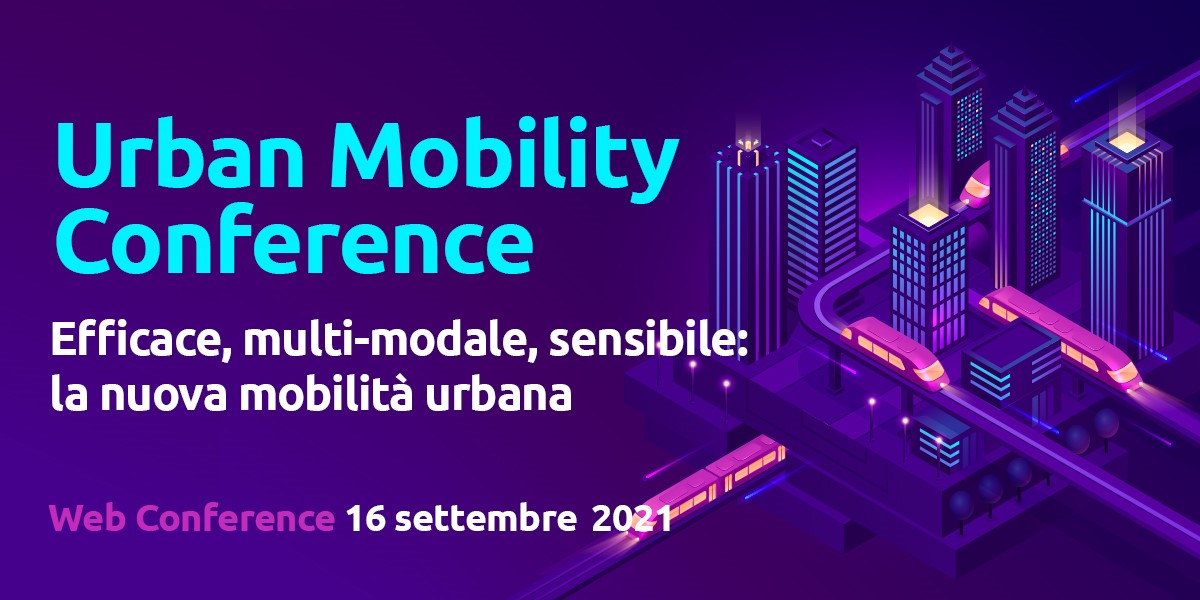 Urban Mobility Conference

Efficace, multi-modale, sensibile: la nuova mobilità urbana

Web Conference 16 settembre 2021